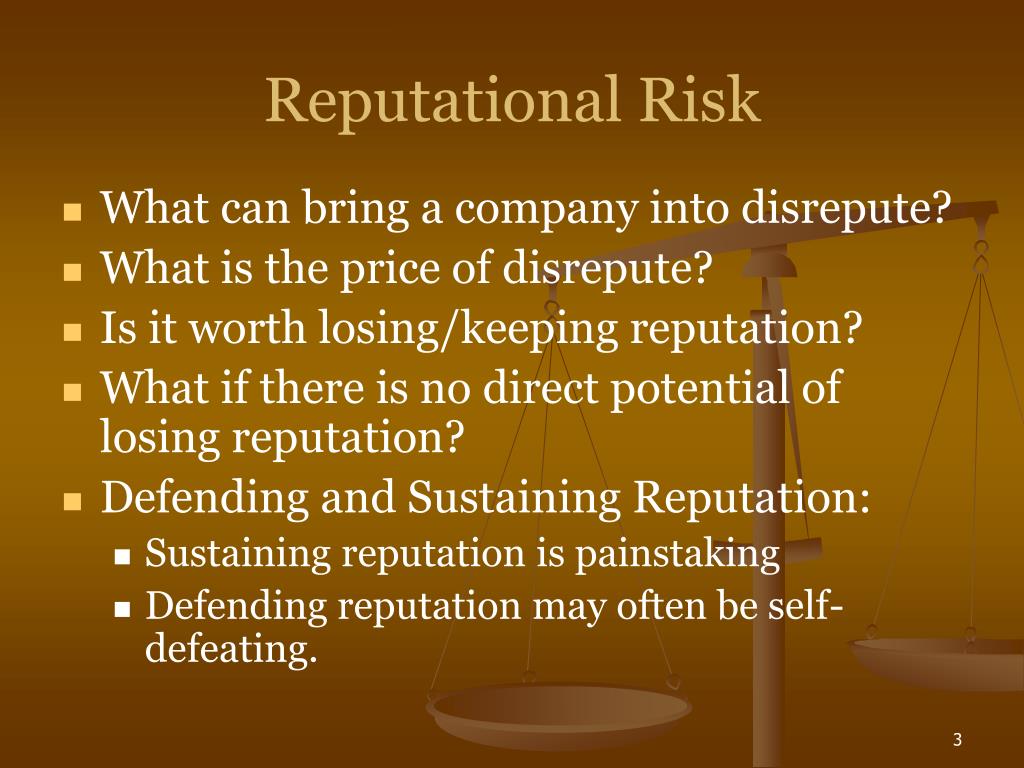 Reputational Risk

- What can bring a company into disrepute?
- What is the price of disrepute?
- Is it worth losing/keeping reputation?
- What if there is no direct potential of losing reputation?
- Defending and Sustaining Reputation:
  - Sustaining reputation is painstaking
  - Defending reputation may often be self-defeating.

3